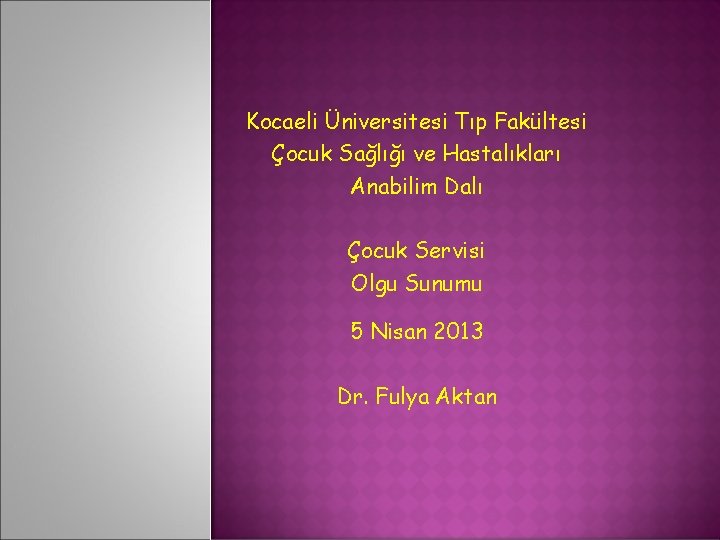 Kocaeli Üniversitesi Tıp Fakültesi
Çocuk Sağlığı ve Hastalıkları
Anabilim Dalı

Çocuk Servisi
Olgu Sunumu

5 Nisan 2013

Dr. Fulya Aktan